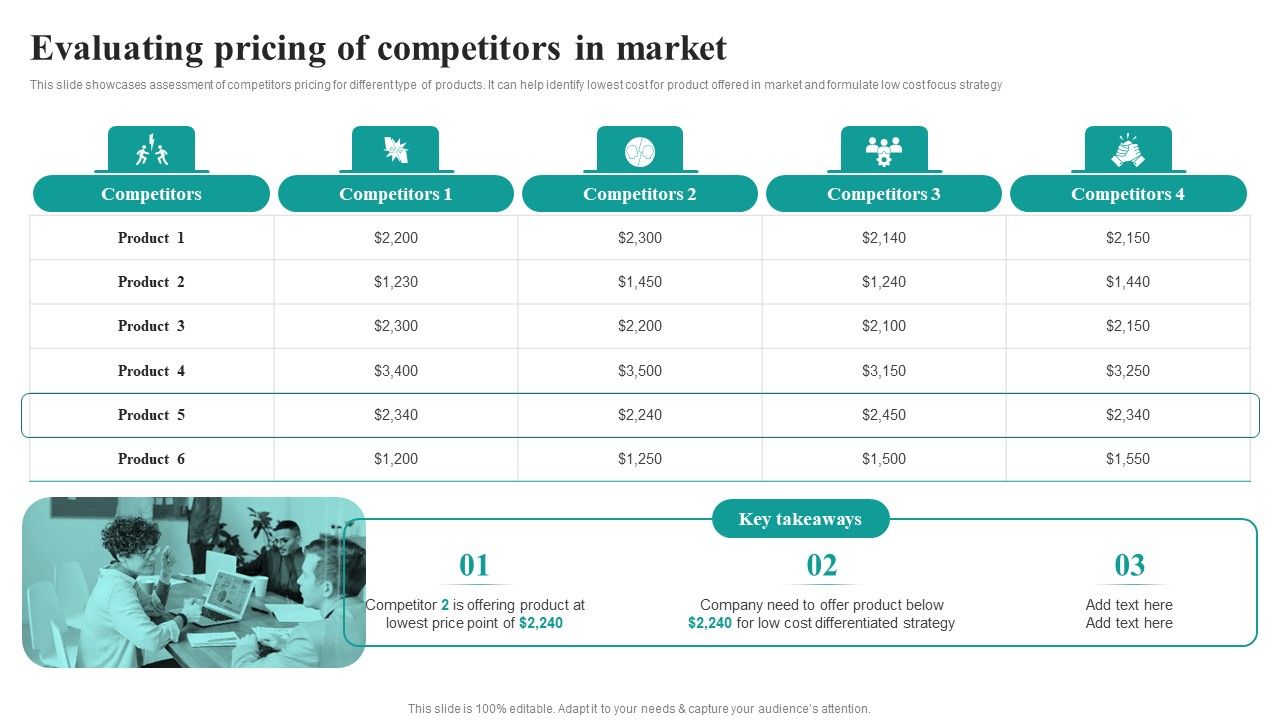 Evaluating pricing of competitors in market

This slide showcases assessment of competitors pricing for different type of products. It can help identify lowest cost for product offered in market and formulate low cost focus strategy

| Competitors | Competitors 1 | Competitors 2 | Competitors 3 | Competitors 4 |
|---|---|---|---|---|
| Product 1 | $2,200 | $2,300 | $2,140 | $2,150 |
| Product 2 | $1,230 | $1,450 | $1,240 | $1,440 |
| Product 3 | $2,300 | $2,200 | $2,100 | $2,150 |
| Product 4 | $3,400 | $3,500 | $3,150 | $3,250 |
| Product 5 | $2,340 | $2,240 | $2,450 | $2,340 |
| Product 6 | $1,200 | $1,250 | $1,500 | $1,550 |

Key takeaways

01
Competitor 2 is offering product at lowest price point of $2,240

02
Company need to offer product below $2,240 for low cost differentiated strategy

03
Add text here
Add text here

This slide is 100% editable. Adapt it to your needs & capture your audience's attention.